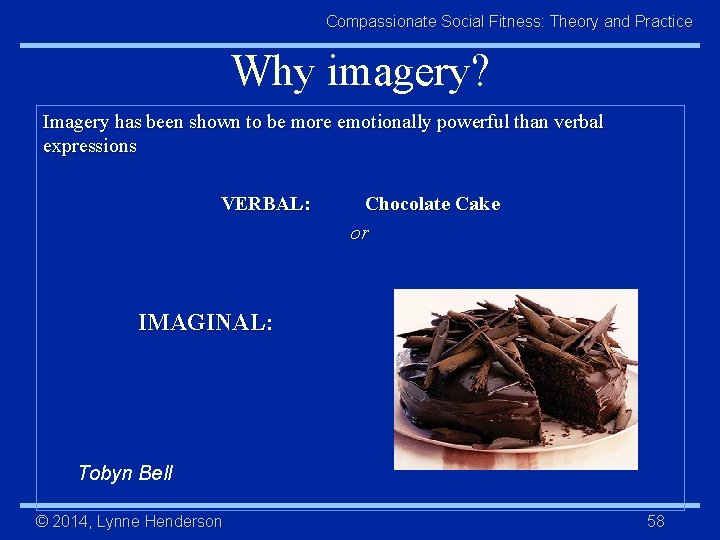 Compassionate Social Fitness: Theory and Practice

Why imagery?

Imagery has been shown to be more emotionally powerful than verbal expressions

VERBAL: Chocolate Cake

or

IMAGINAL:

Tobyn Bell

© 2014, Lynne Henderson

58